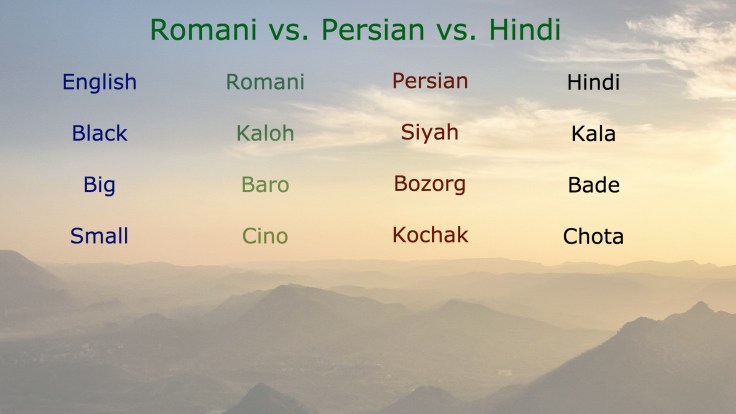 Romani vs. Persian vs. Hindi

| English | Romani | Persian | Hindi |
|---|---|---|---|
| Black | Kaloh | Siyah | Kala |
| Big | Baro | Bozorg | Bade |
| Small | Cino | Kochak | Chota |